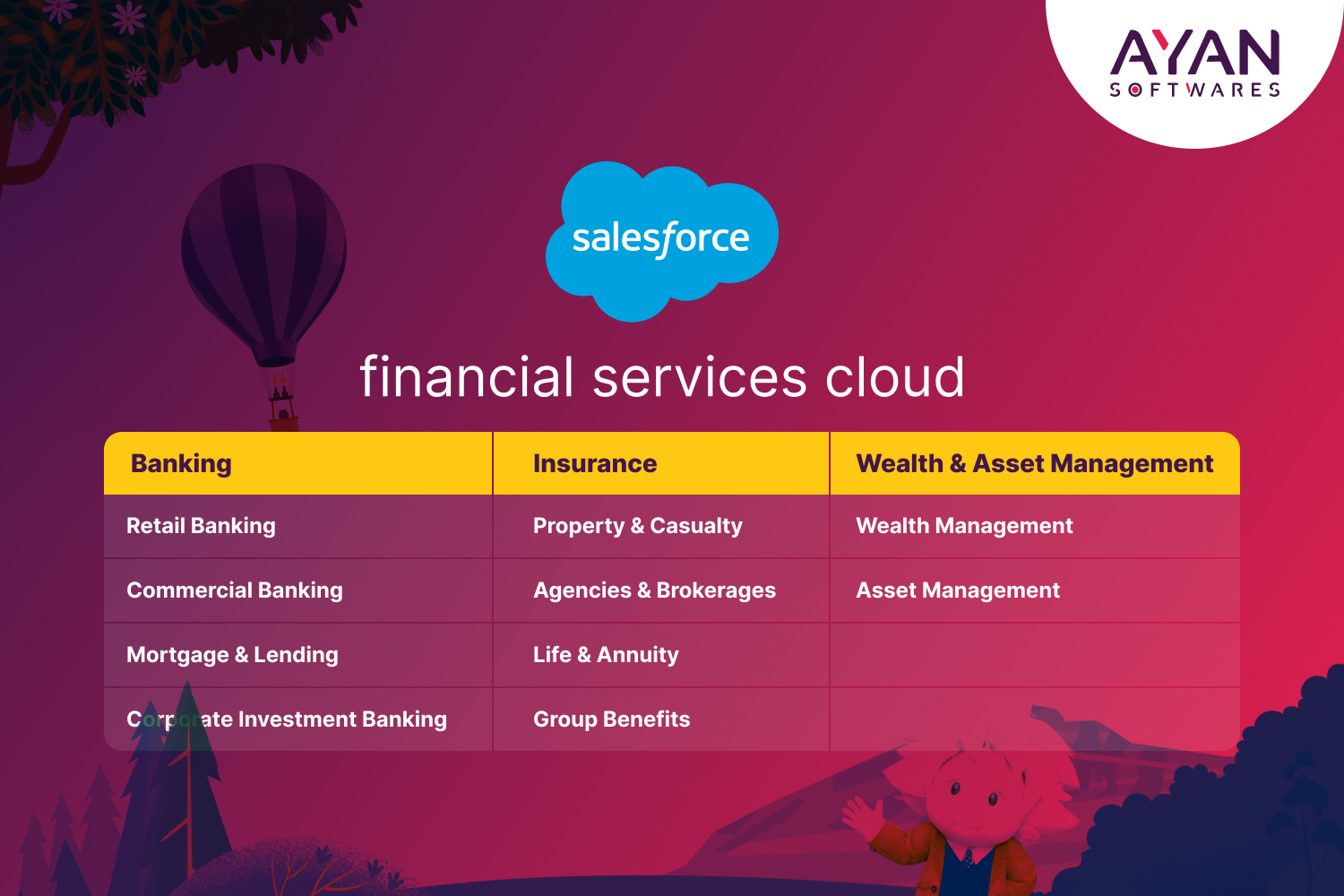 AYAN
SOFTWARES

salesforce

financial services cloud

| Banking | Insurance | Wealth & Asset Management |
|---|---|---|
| Retail Banking | Property & Casualty | Wealth Management |
| Commercial Banking | Agencies & Brokerages | Asset Management |
| Mortgage & Lending | Life & Annuity | |
| Corporate Investment Banking | Group Benefits | |